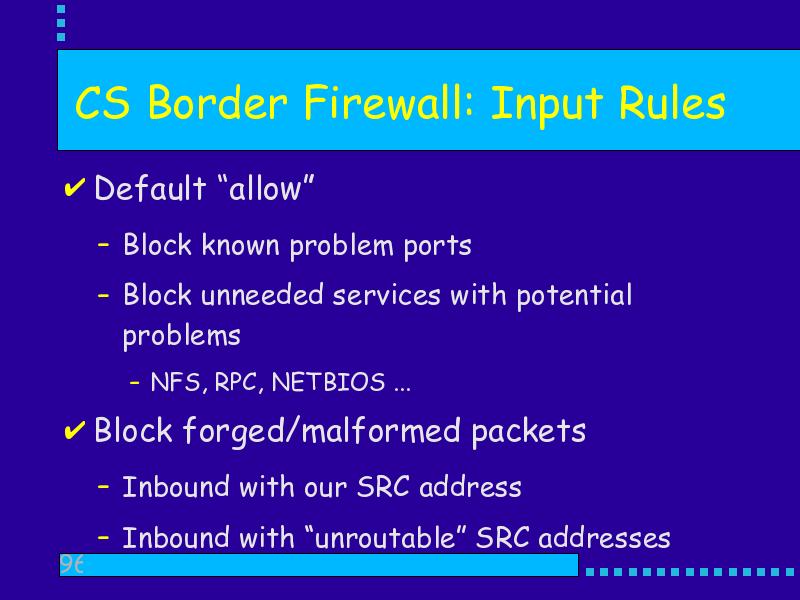 CS Border Firewall: Input Rules

✔ Default “allow”

– Block known problem ports

– Block unneeded services with potential problems

– NFS, RPC, NETBIOS ...

✔ Block forged/malformed packets

– Inbound with our SRC address

– Inbound with “unroutable” SRC addresses

96